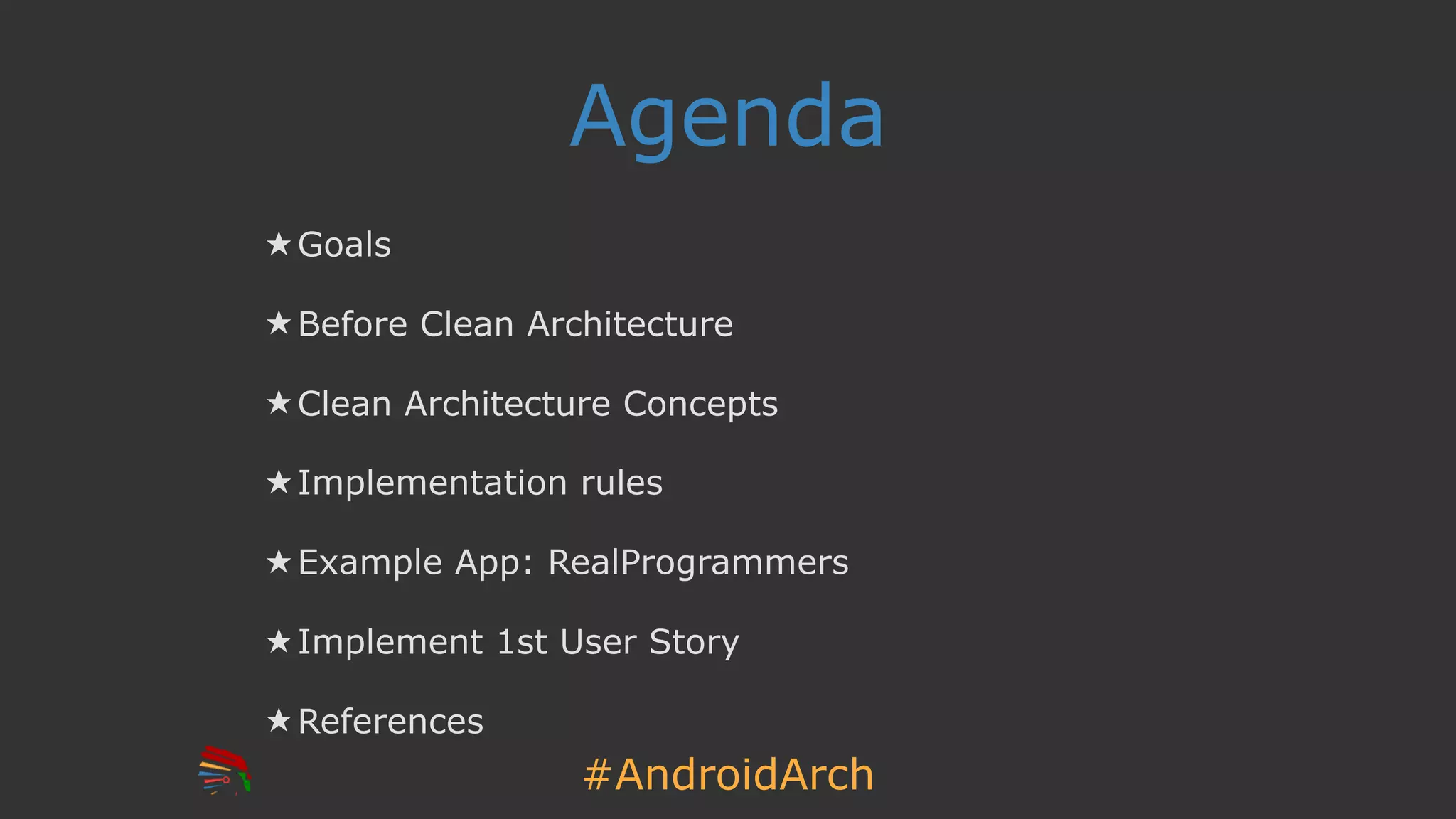 Agenda

★ Goals

★ Before Clean Architecture

★ Clean Architecture Concepts

★ Implementation rules

★ Example App: RealProgrammers

★ Implement 1st User Story

★ References

#AndroidArch